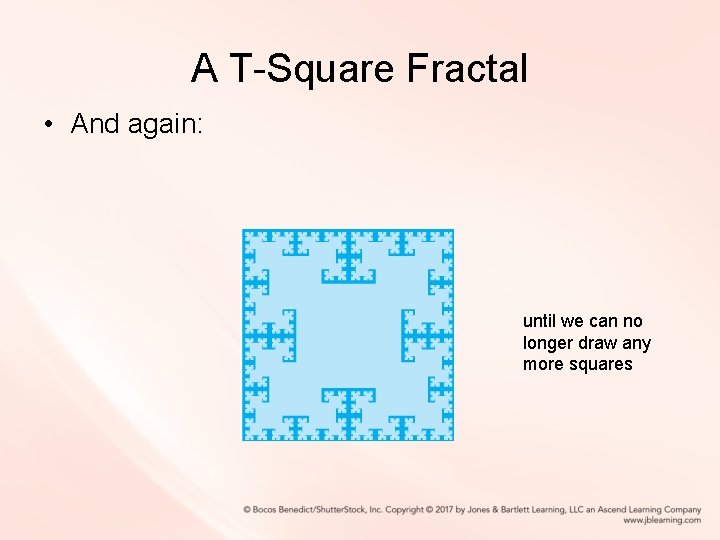 A T-Square Fractal

• And again:

until we can no longer draw any more squares

© Bocos Benedict/ShutterStock, Inc. Copyright © 2017 by Jones & Bartlett Learning, LLC an Ascend Learning Company
www.jblearning.com